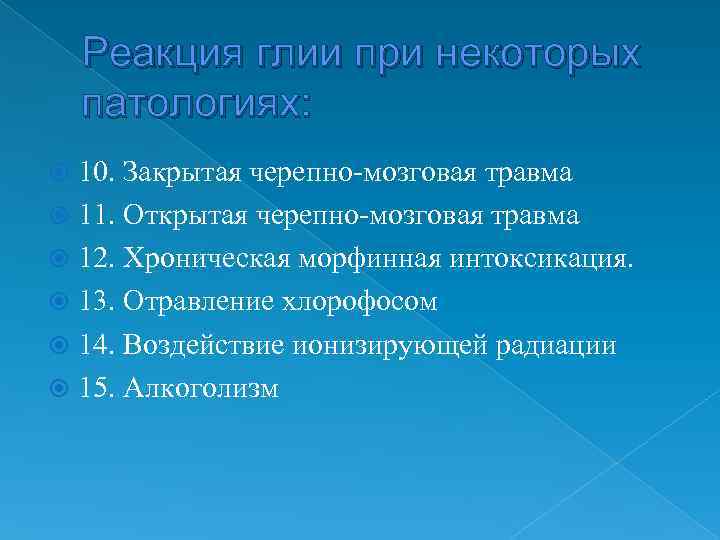 Реакция глии при некоторых патологиях:

10. Закрытая черепно-мозговая травма
11. Открытая черепно-мозговая травма
12. Хроническая морфинная интоксикация.
13. Отравление хлорофосом
14. Воздействие ионизирующей радиации
15. Алкоголизм